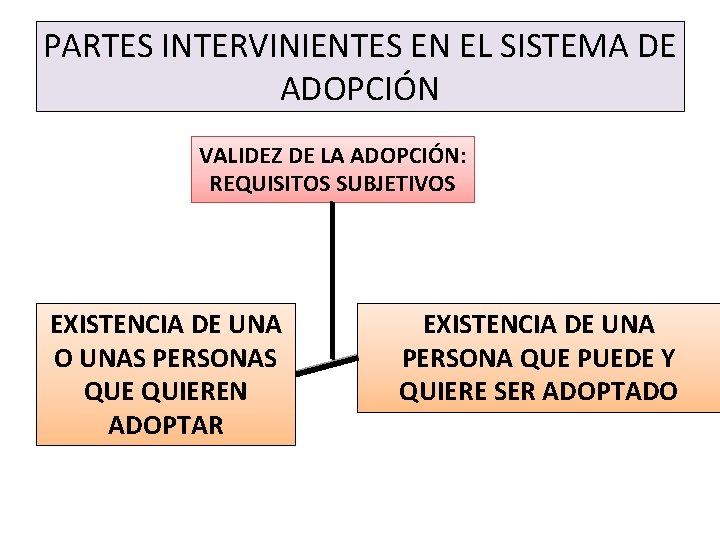 PARTES INTERVINIENTES EN EL SISTEMA DE ADOPCIÓN

VALIDEZ DE LA ADOPCIÓN: REQUISITOS SUBJETIVOS

EXISTENCIA DE UNA O UNAS PERSONAS QUE QUIEREN ADOPTAR

EXISTENCIA DE UNA PERSONA QUE PUEDE Y QUIERE SER ADOPTADO